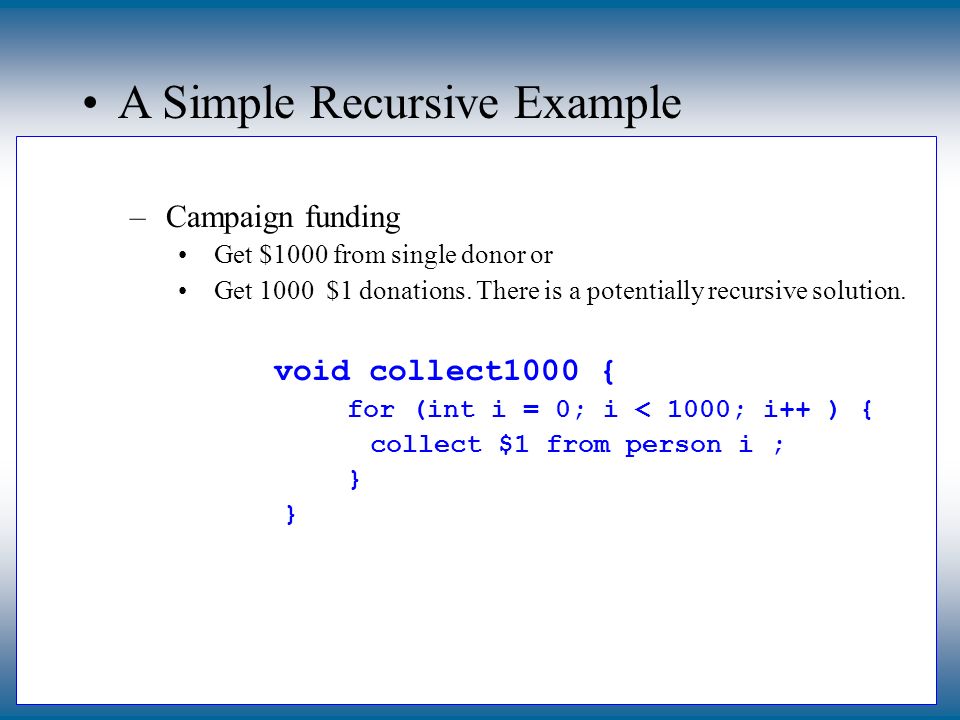 • A Simple Recursive Example

– Campaign funding

• Get \$1000 from single donor or

• Get 1000 \$1 donations. There is a potentially recursive solution.

void collect1000 {
    for (int i = 0; i < 1000; i++ ) {
     collect \$1 from person i ;
    }
}